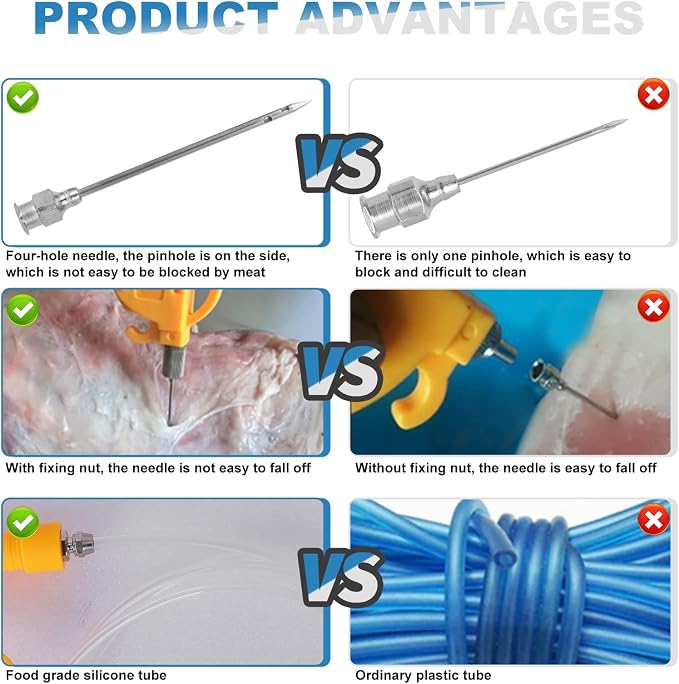 PRODUCT ADVANTAGES

VS

Four-hole needle, the pinhole is on the side, which is not easy to be blocked by meat

There is only one pinhole, which is easy to block and difficult to clean

VS

With fixing nut, the needle is not easy to fall off

Without fixing nut, the needle is easy to fall off

VS

Food grade silicone tube

Ordinary plastic tube